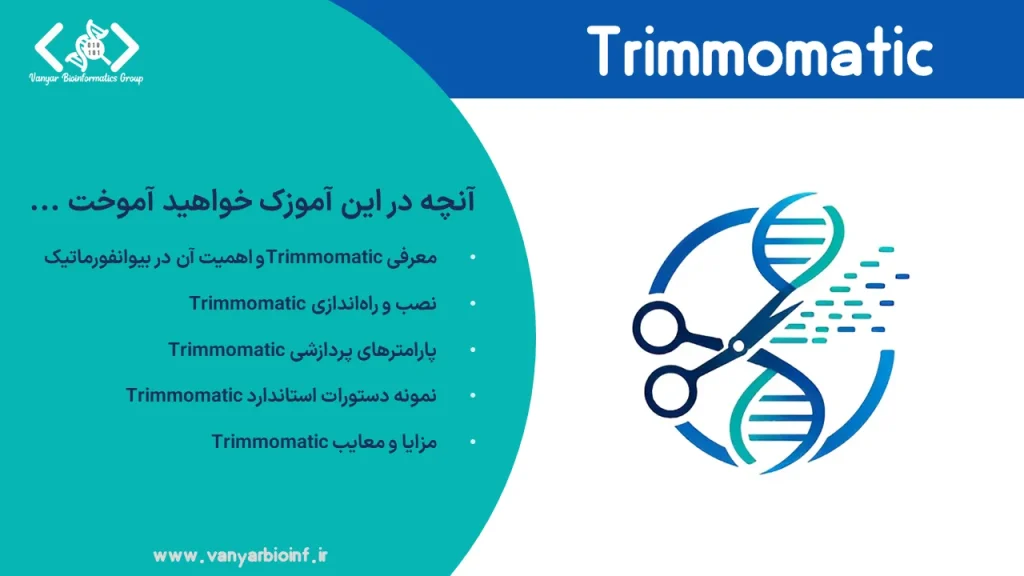 Vanyar Bioinformatics Group

Trimmomatic

آنچه در این آموزک خواهید آموخت ...

• معرفی Trimmomatic و اهمیت آن در بیوانفورماتیک
• نصب و راه‌اندازی Trimmomatic
• پارامترهای پردازشی Trimmomatic
• نمونه دستورات استاندارد Trimmomatic
• مزایا و معایب Trimmomatic

www.vanyarbioinf.ir